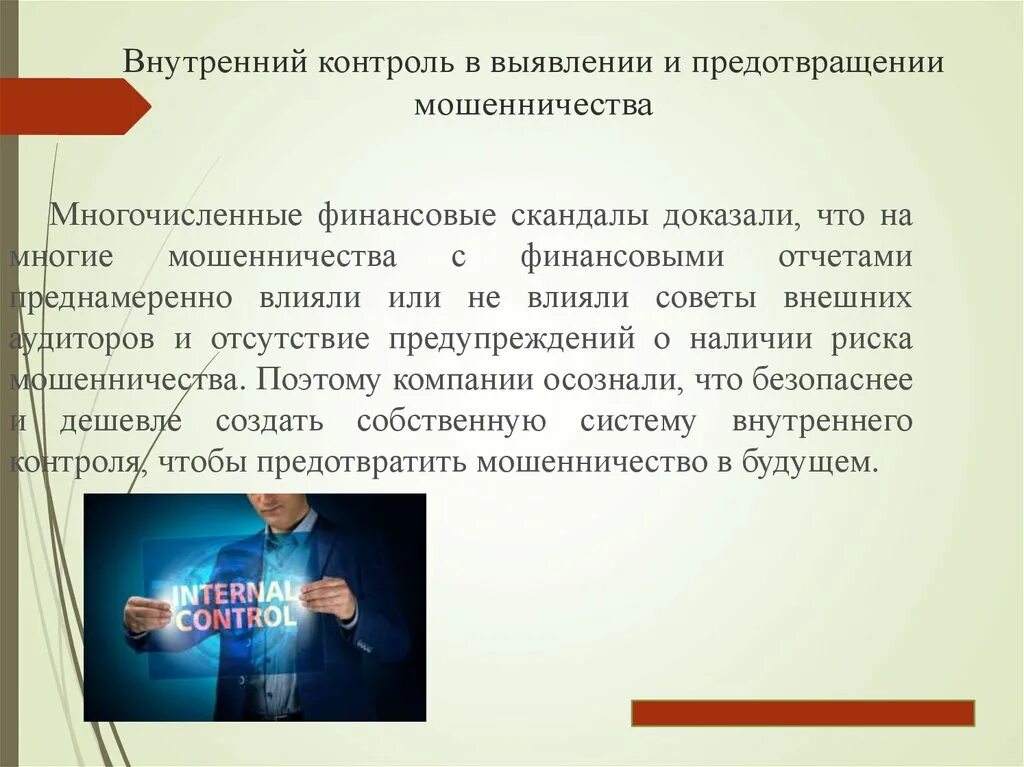 Внутренний контроль в выявлении и предотвращении мошенничества

Многочисленные финансовые скандалы доказали, что на многие мошенничества с финансовыми отчетами преднамеренно влияли или не влияли советы внешних аудиторов и отсутствие предупреждений о наличии риска мошенничества. Поэтому компании осознали, что безопаснее и дешевле создать собственную систему внутреннего контроля, чтобы предотвратить мошенничество в будущем.

INTERNAL CONTROL